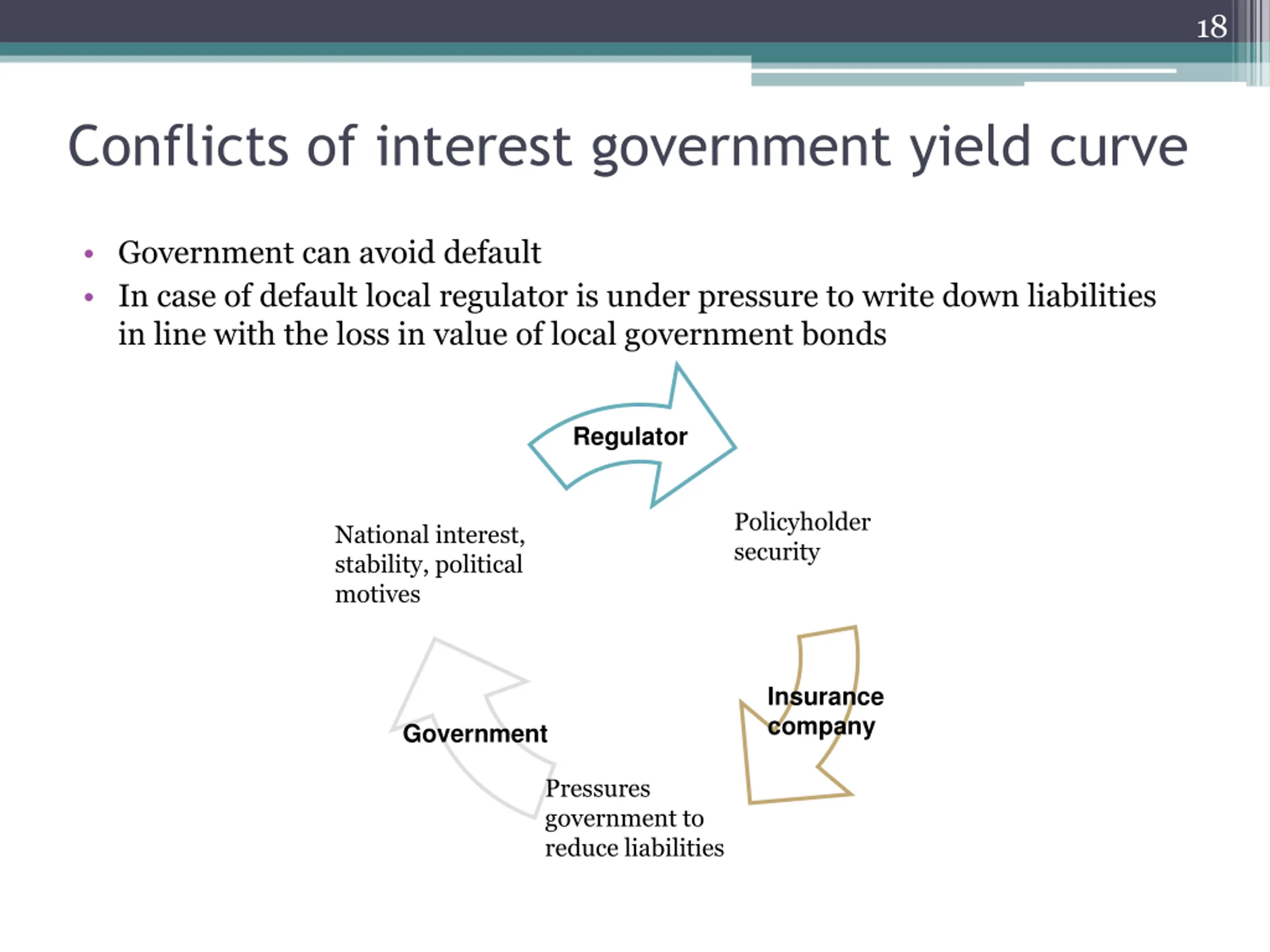 18

Conflicts of interest government yield curve

• Government can avoid default
• In case of default local regulator is under pressure to write down liabilities in line with the loss in value of local government bonds

Regulator

National interest, stability, political motives

Policyholder security

Insurance company

Government

Pressures government to reduce liabilities